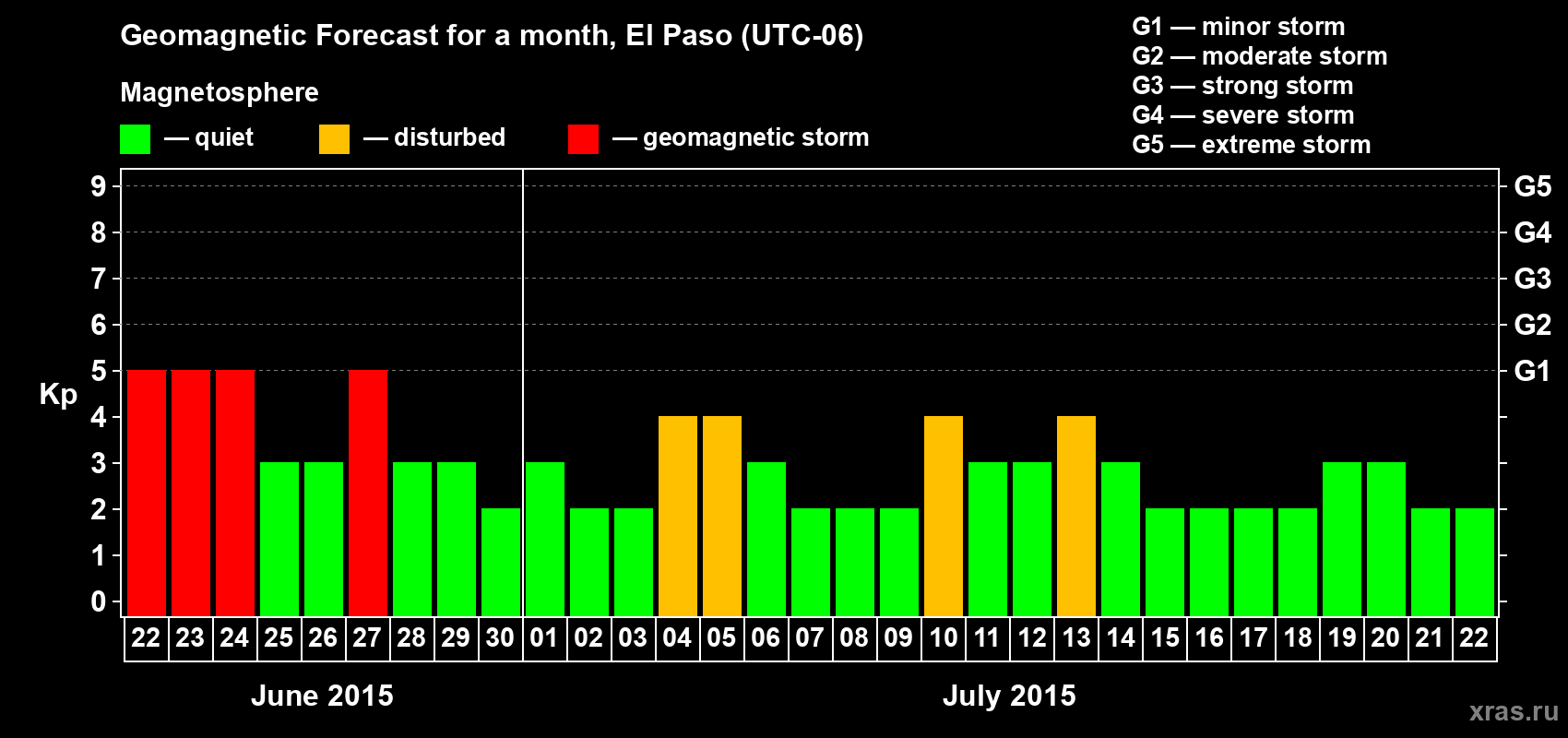 Geomagnetic Forecast for a month, El Paso (UTC-06)

Magnetosphere

— quiet — disturbed — geomagnetic storm

G1 — minor storm
G2 — moderate storm
G3 — strong storm
G4 — severe storm
G5 — extreme storm

Kp

9 8 7 6 5 4 3 2 1 0

G5 G4 G3 G2 G1

22 23 24 25 26 27 28 29 30 01 02 03 04 05 06 07 08 09 10 11 12 13 14 15 16 17 18 19 20 21 22

June 2015

July 2015

xras.ru